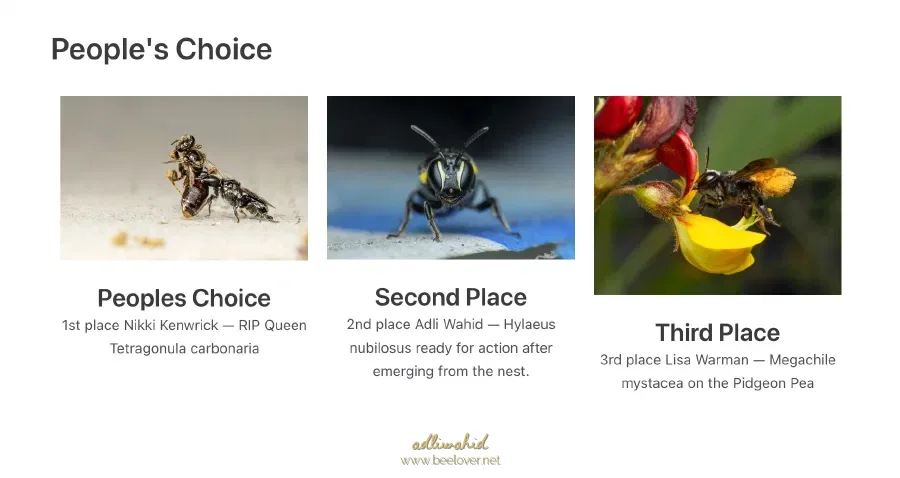 People's Choice

Peoples Choice
1st place Nikki Kenwrick — RIP Queen Tetragonula carbonaria

Second Place
2nd place Adli Wahid — Hylaeus nubilosus ready for action after emerging from the nest.

Third Place
3rd place Lisa Warman — Megachile mystacea on the Pidgeon Pea

adliwahid
www.beelover.net